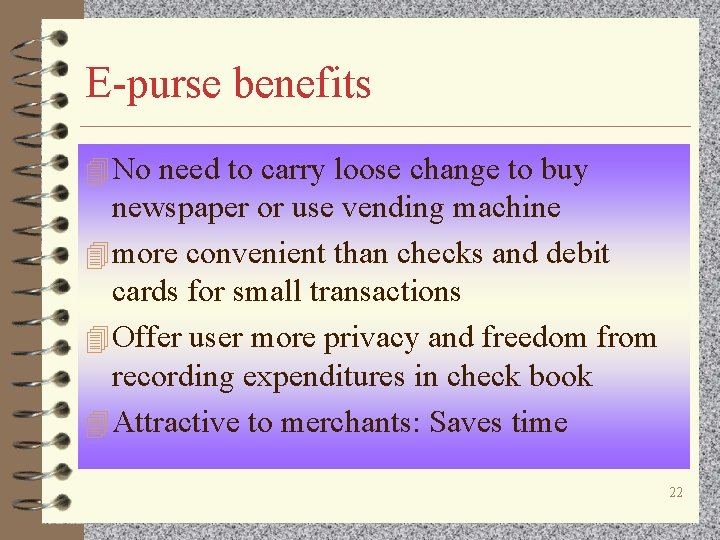 E-purse benefits

No need to carry loose change to buy newspaper or use vending machine

more convenient than checks and debit cards for small transactions

Offer user more privacy and freedom from recording expenditures in check book

Attractive to merchants: Saves time

22